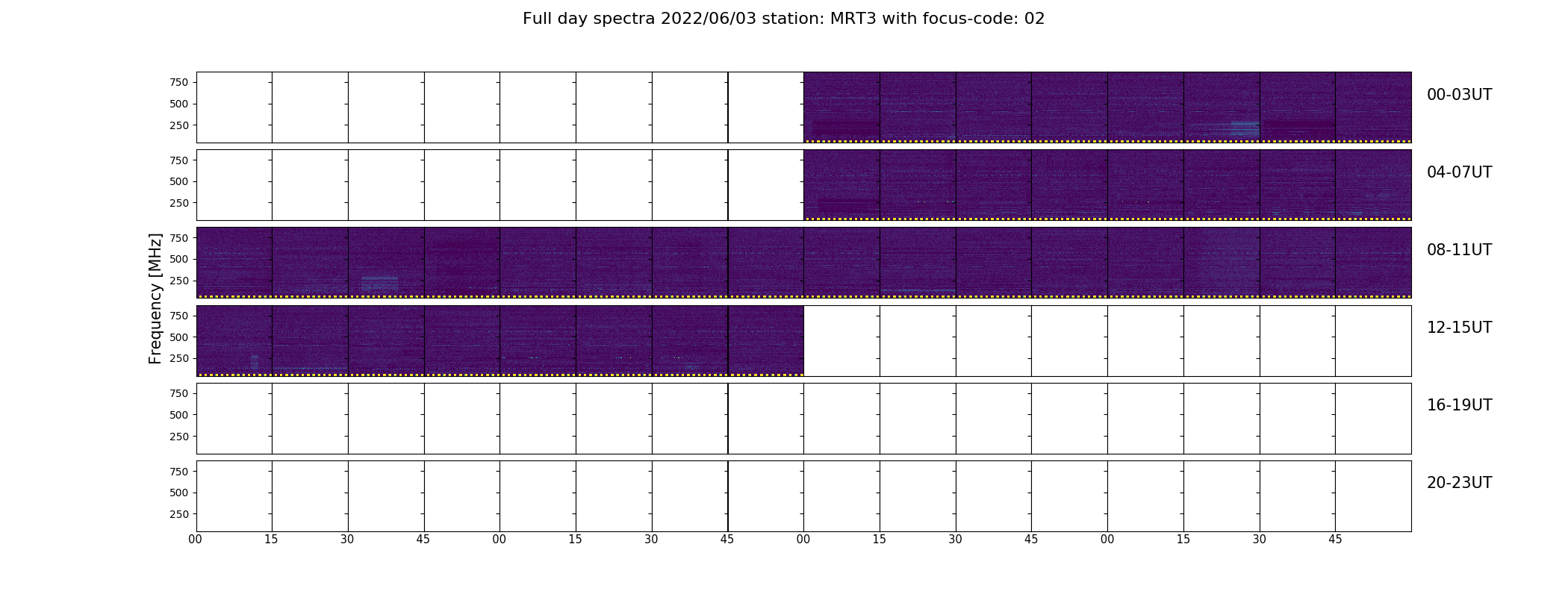 Full day spectra 2022/06/03 station: MRT3 with focus-code: 02

Frequency [MHz]

750
500
250
00-03UT

750
500
250
04-07UT

750
500
250
08-11UT

750
500
250
12-15UT

750
500
250
16-19UT

750
500
250
20-23UT

00 15 30 45 00 15 30 45 00 15 30 45 00 15 30 45